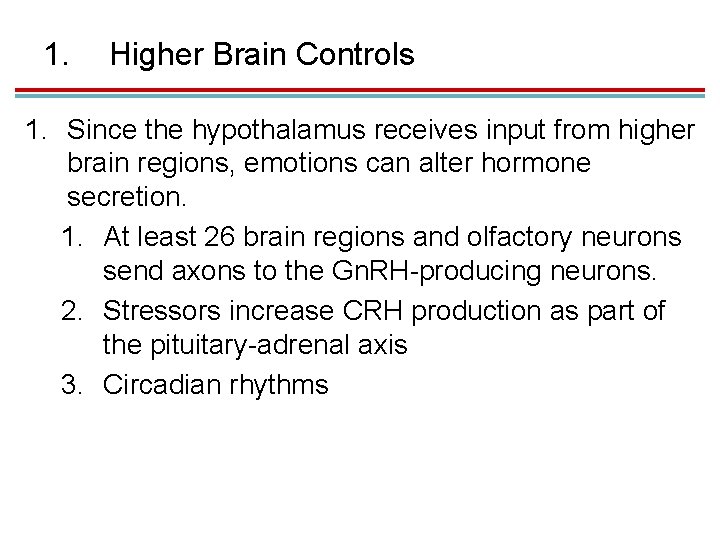 1. Higher Brain Controls

1. Since the hypothalamus receives input from higher brain regions, emotions can alter hormone secretion.
   1. At least 26 brain regions and olfactory neurons send axons to the GnRH-producing neurons.
   2. Stressors increase CRH production as part of the pituitary-adrenal axis
   3. Circadian rhythms